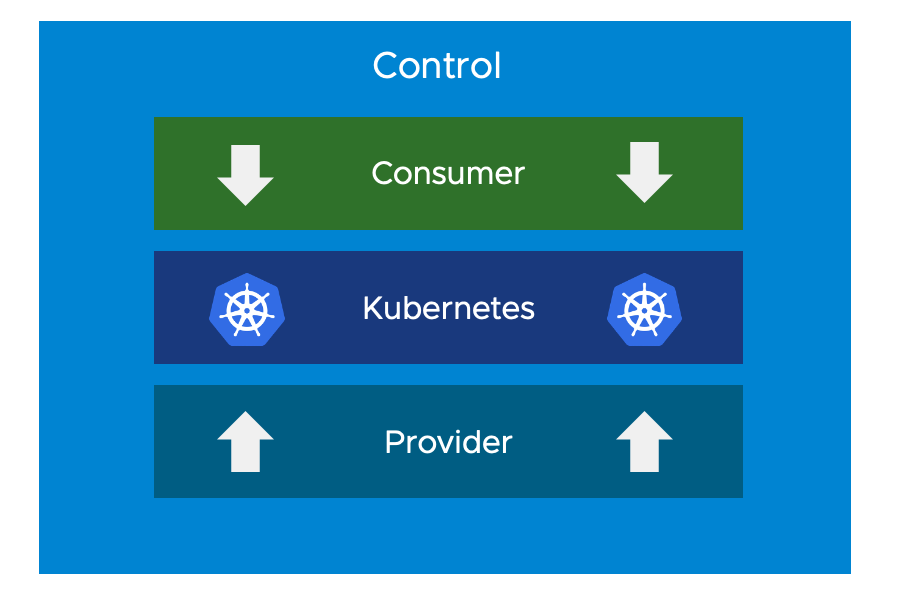 Control

Consumer

Kubernetes

Provider